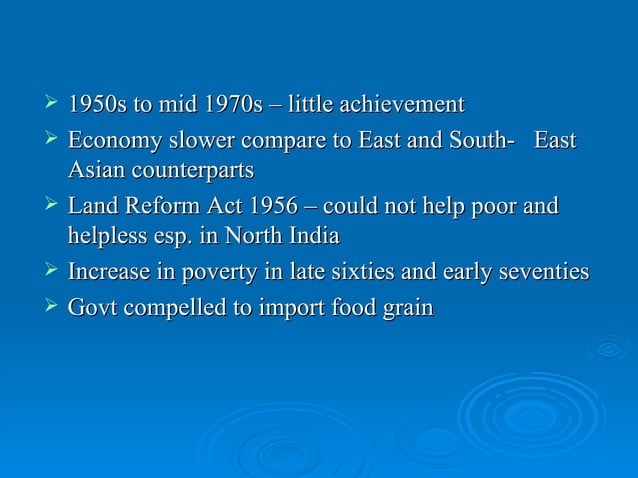 ➢ 1950s to mid 1970s – little achievement
➢ Economy slower compare to East and South- East Asian counterparts
➢ Land Reform Act 1956 – could not help poor and helpless esp. in North India
➢ Increase in poverty in late sixties and early seventies
➢ Govt compelled to import food grain